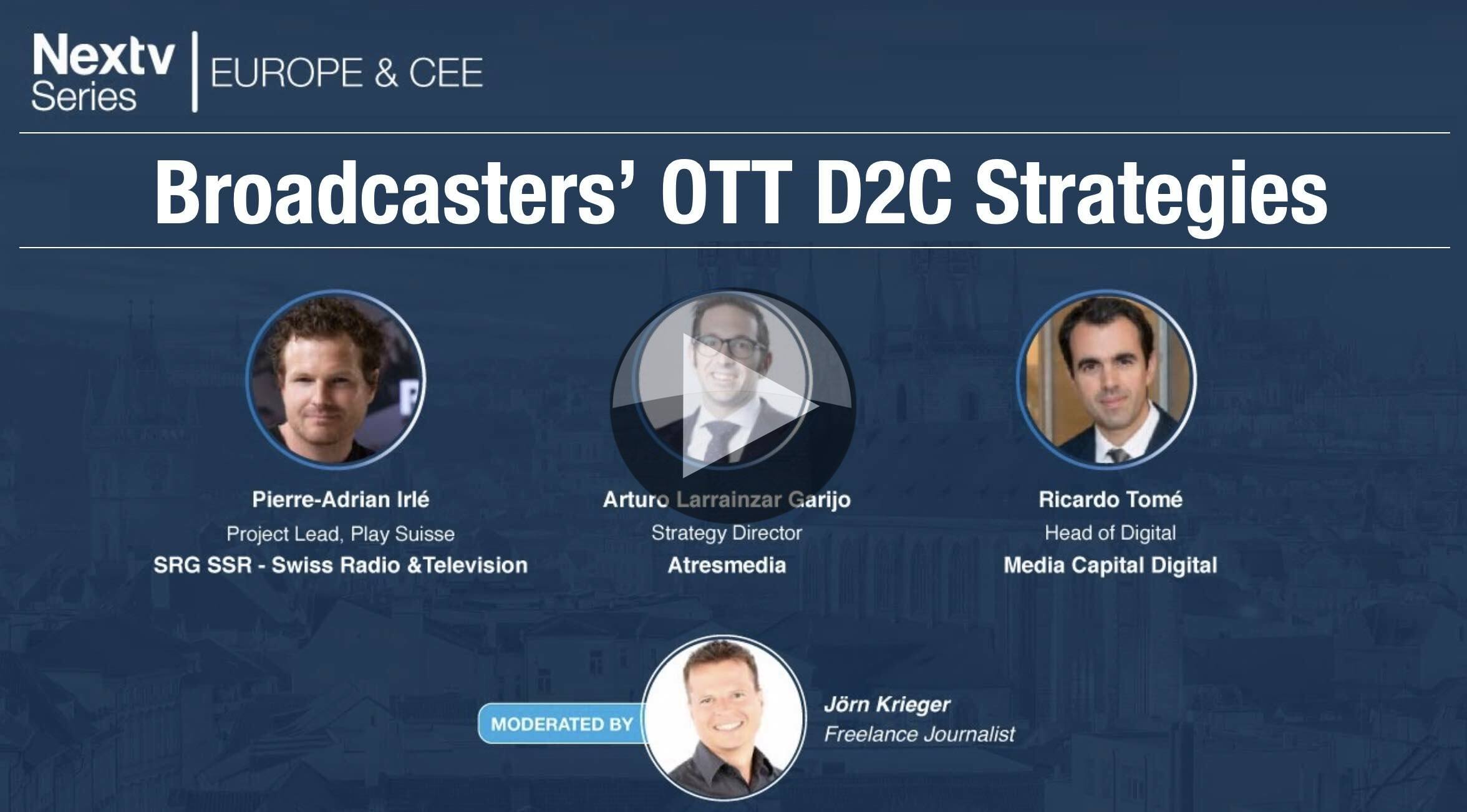 Nextv Series | EUROPE & CEE

Broadcasters' OTT D2C Strategies

Pierre-Adrian Irlé
Project Lead, Play Suisse
SRG SSR - Swiss Radio &Television

Arturo Larrainzar Garijo
Strategy Director
Atresmedia

Ricardo Tomé
Head of Digital
Media Capital Digital

MODERATED BY
Jörn Krieger
Freelance Journalist